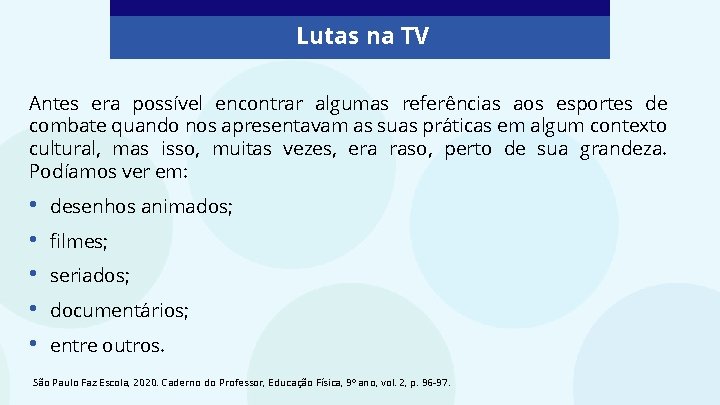 Lutas na TV

Antes era possível encontrar algumas referências aos esportes de combate quando nos apresentavam as suas práticas em algum contexto cultural, mas isso, muitas vezes, era raso, perto de sua grandeza. Podíamos ver em:

• desenhos animados;
• filmes;
• seriados;
• documentários;
• entre outros.

São Paulo Faz Escola, 2020. Caderno do Professor, Educação Física, 9º ano, vol. 2, p. 96-97.